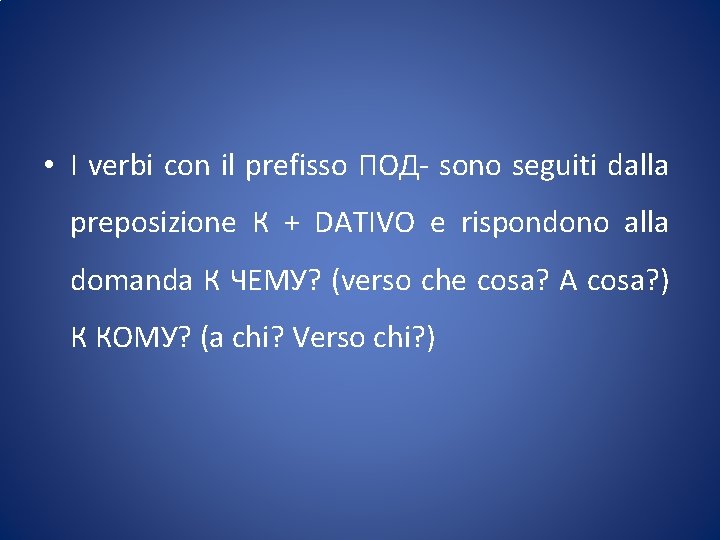 • I verbi con il prefisso ПОД- sono seguiti dalla preposizione К + DATIVO e rispondono alla domanda К ЧЕМУ? (verso che cosa? A cosa?) К КОМУ? (a chi? Verso chi?)